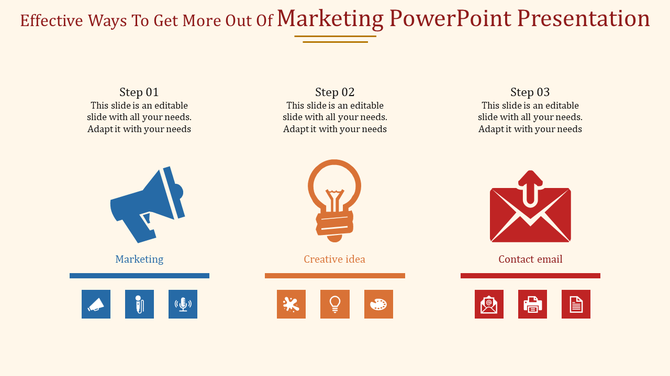 Effective Ways To Get More Out Of Marketing PowerPoint Presentation

Step 01
This slide is an editable slide with all your needs. Adapt it with your needs

Marketing

Step 02
This slide is an editable slide with all your needs. Adapt it with your needs

Creative idea

Step 03
This slide is an editable slide with all your needs. Adapt it with your needs

Contact email